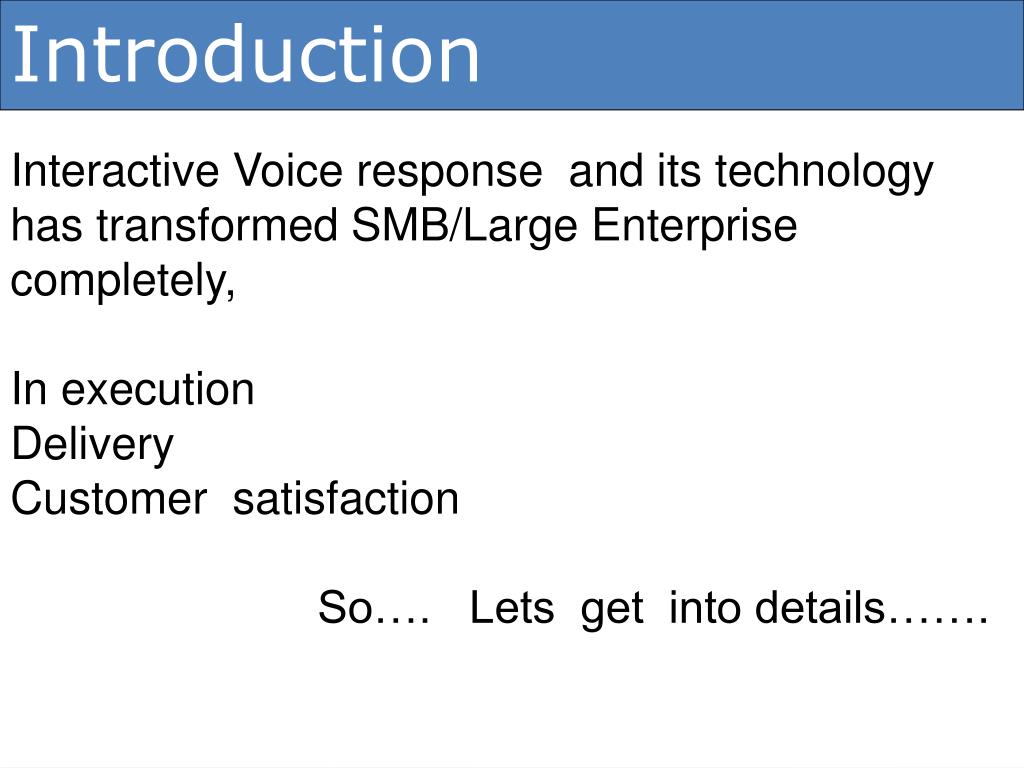 Introduction

Interactive Voice response and its technology has transformed SMB/Large Enterprise completely,

In execution
Delivery
Customer satisfaction

So…. Lets get into details…….